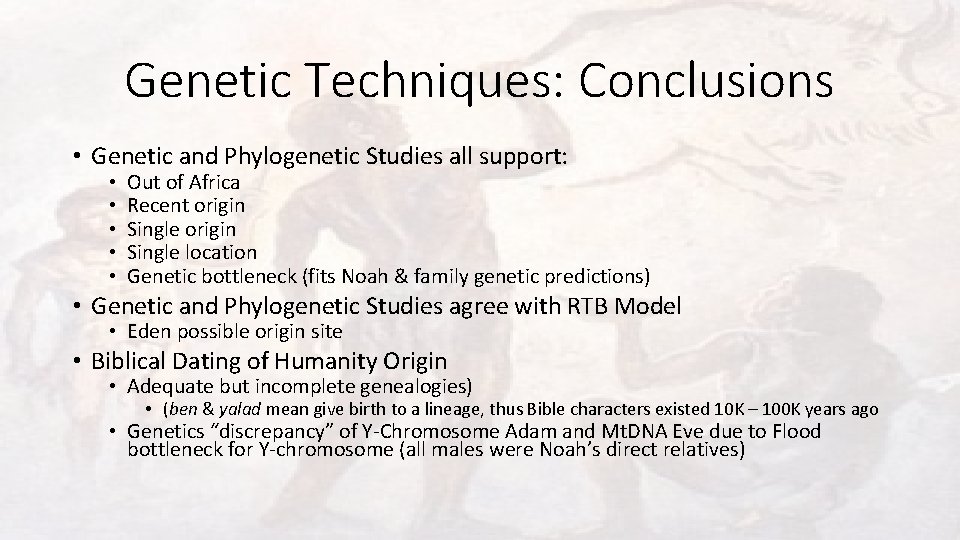 Genetic Techniques: Conclusions

• Genetic and Phylogenetic Studies all support:
  • Out of Africa
  • Recent origin
  • Single origin
  • Single location
  • Genetic bottleneck (fits Noah & family genetic predictions)
• Genetic and Phylogenetic Studies agree with RTB Model
  • Eden possible origin site
• Biblical Dating of Humanity Origin
  • Adequate but incomplete genealogies)
    • (ben & yalad mean give birth to a lineage, thus Bible characters existed 10K – 100K years ago
  • Genetics "discrepancy" of Y-Chromosome Adam and MtDNA Eve due to Flood bottleneck for Y-chromosome (all males were Noah's direct relatives)